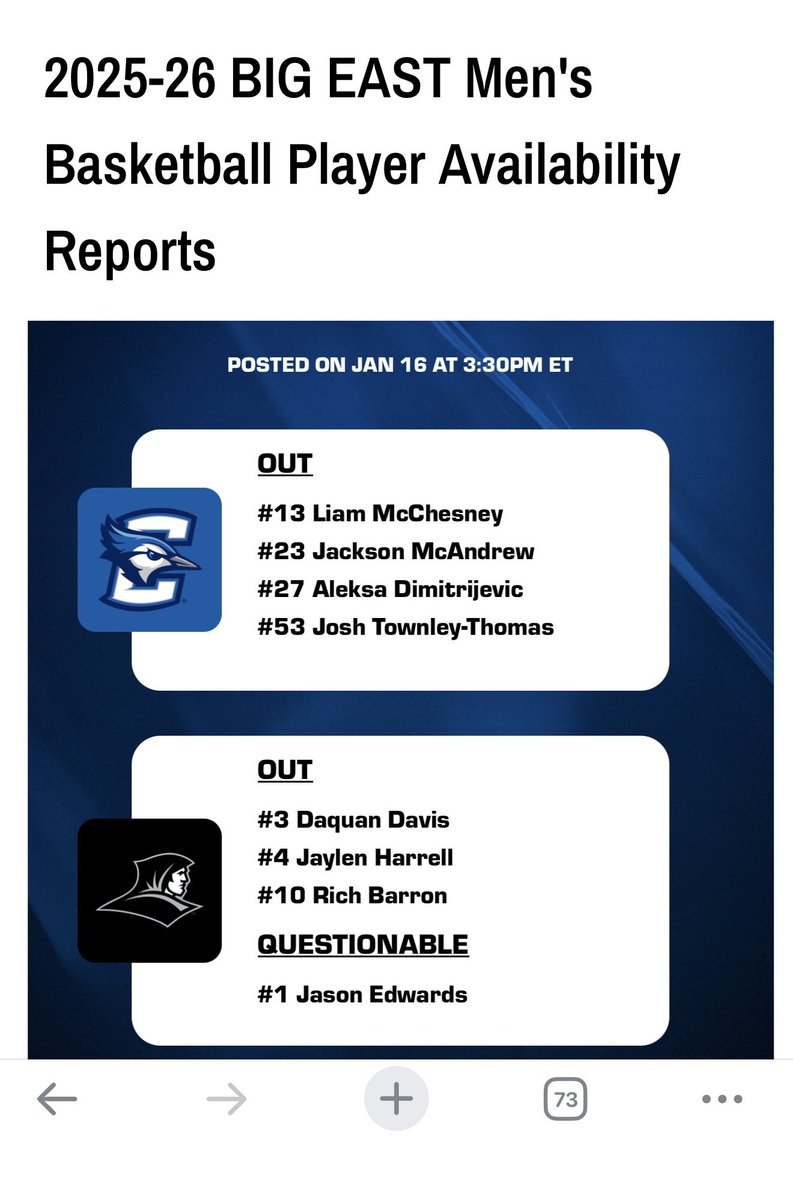 2025-26 BIG EAST Men's Basketball Player Availability Reports

POSTED ON JAN 16 AT 3:30PM ET

OUT

#13 Liam McChesney
#23 Jackson McAndrew
#27 Aleksa Dimitrijevic
#53 Josh Townley-Thomas

OUT

#3 Daquan Davis
#4 Jaylen Harrell
#10 Rich Barron

QUESTIONABLE

#1 Jason Edwards

73